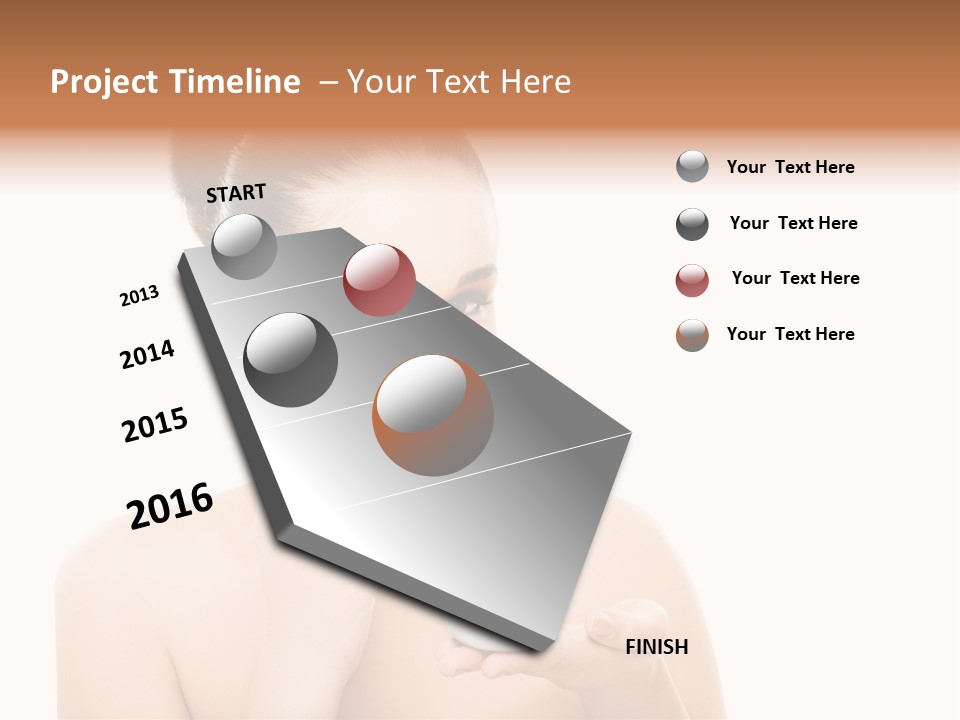 Project Timeline – Your Text Here

START

2013

2014

2015

2016

FINISH

Your Text Here

Your Text Here

Your Text Here

Your Text Here